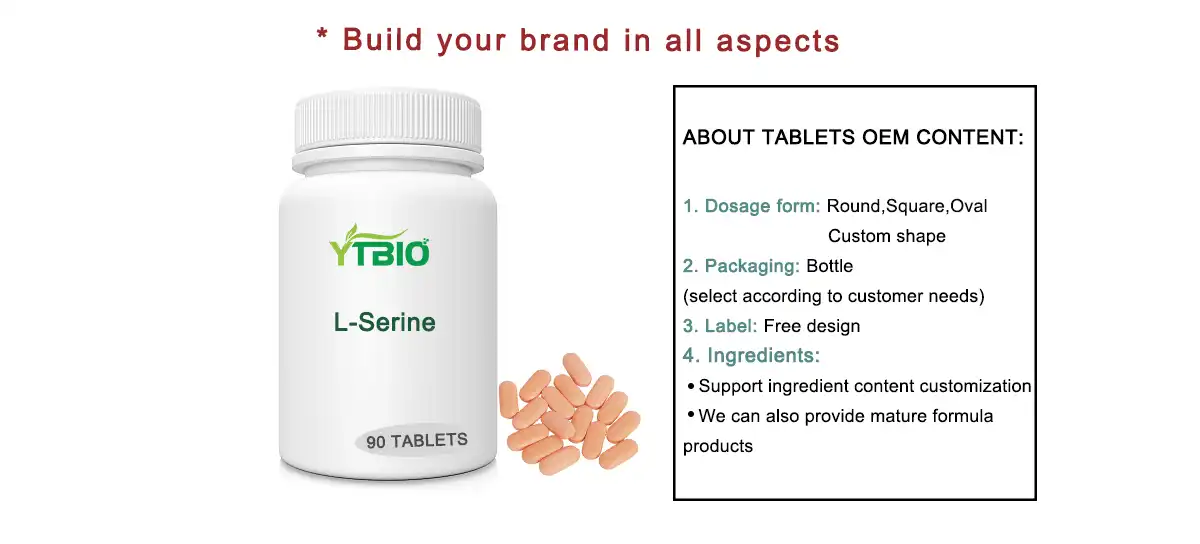 * Build your brand in all aspects

YTBIO

L-Serine

90 TABLETS

ABOUT TABLETS OEM CONTENT:

1. Dosage form: Round,Square,Oval
Custom shape
2. Packaging: Bottle
(select according to customer needs)
3. Label: Free design
4. Ingredients:
• Support ingredient content customization
• We can also provide mature formula products